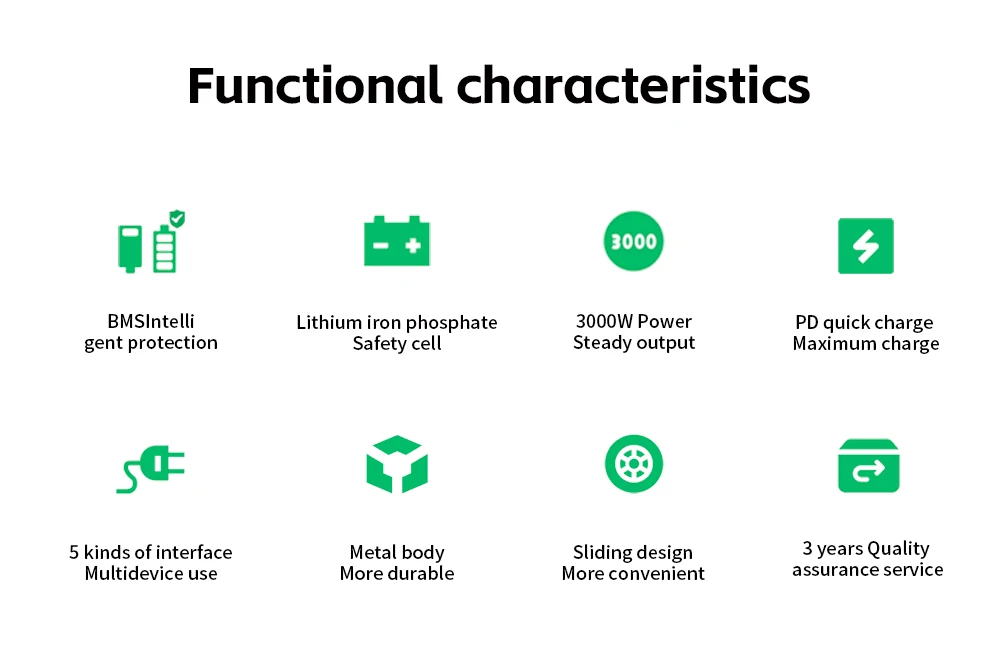 Functional characteristics

BMSIntelli
gent protection

Lithium iron phosphate
Safety cell

3000

3000W Power
Steady output

PD quick charge
Maximum charge

5 kinds of interface
Multidevice use

Metal body
More durable

Sliding design
More convenient

3 years Quality
assurance service